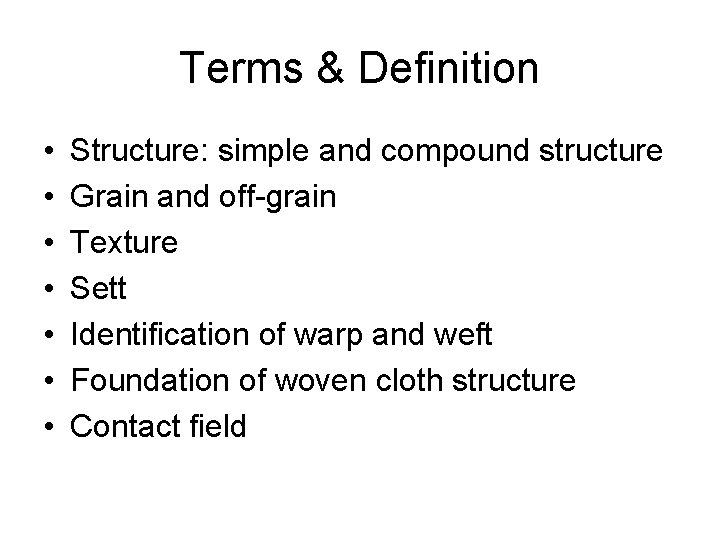 Terms & Definition

• Structure: simple and compound structure
• Grain and off-grain
• Texture
• Sett
• Identification of warp and weft
• Foundation of woven cloth structure
• Contact field